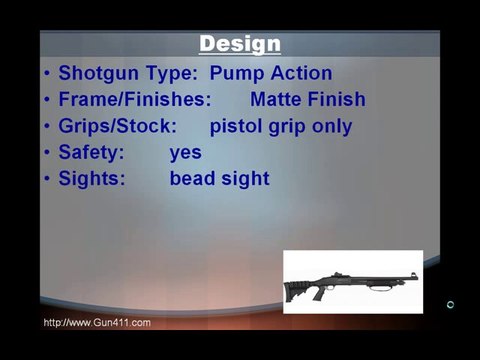 Design

• Shotgun Type: Pump Action
• Frame/Finishes: Matte Finish
• Grips/Stock: pistol grip only
• Safety: yes
• Sights: bead sight

http://www.Gun411.com